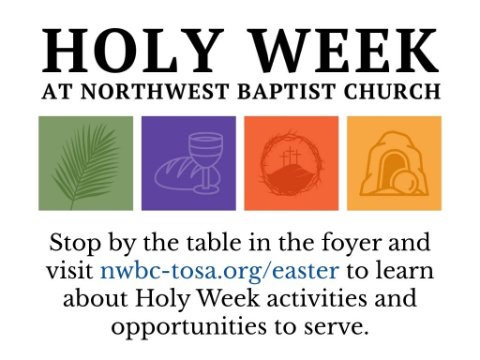 HOLY WEEK
AT NORTHWEST BAPTIST CHURCH

Stop by the table in the foyer and visit nwbc-tosa.org/easter to learn about Holy Week activities and opportunities to serve.